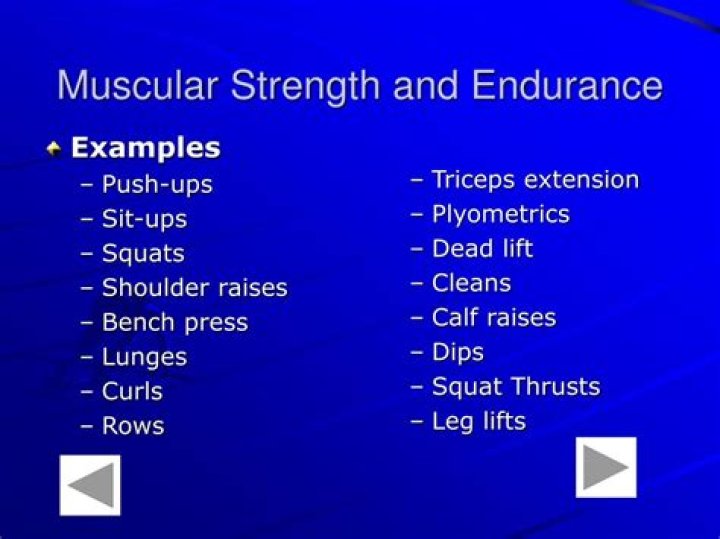 Muscular Strength and Endurance

Examples

– Push-ups
– Sit-ups
– Squats
– Shoulder raises
– Bench press
– Lunges
– Curls
– Rows

– Triceps extension
– Plyometrics
– Dead lift
– Cleans
– Calf raises
– Dips
– Squat Thrusts
– Leg lifts